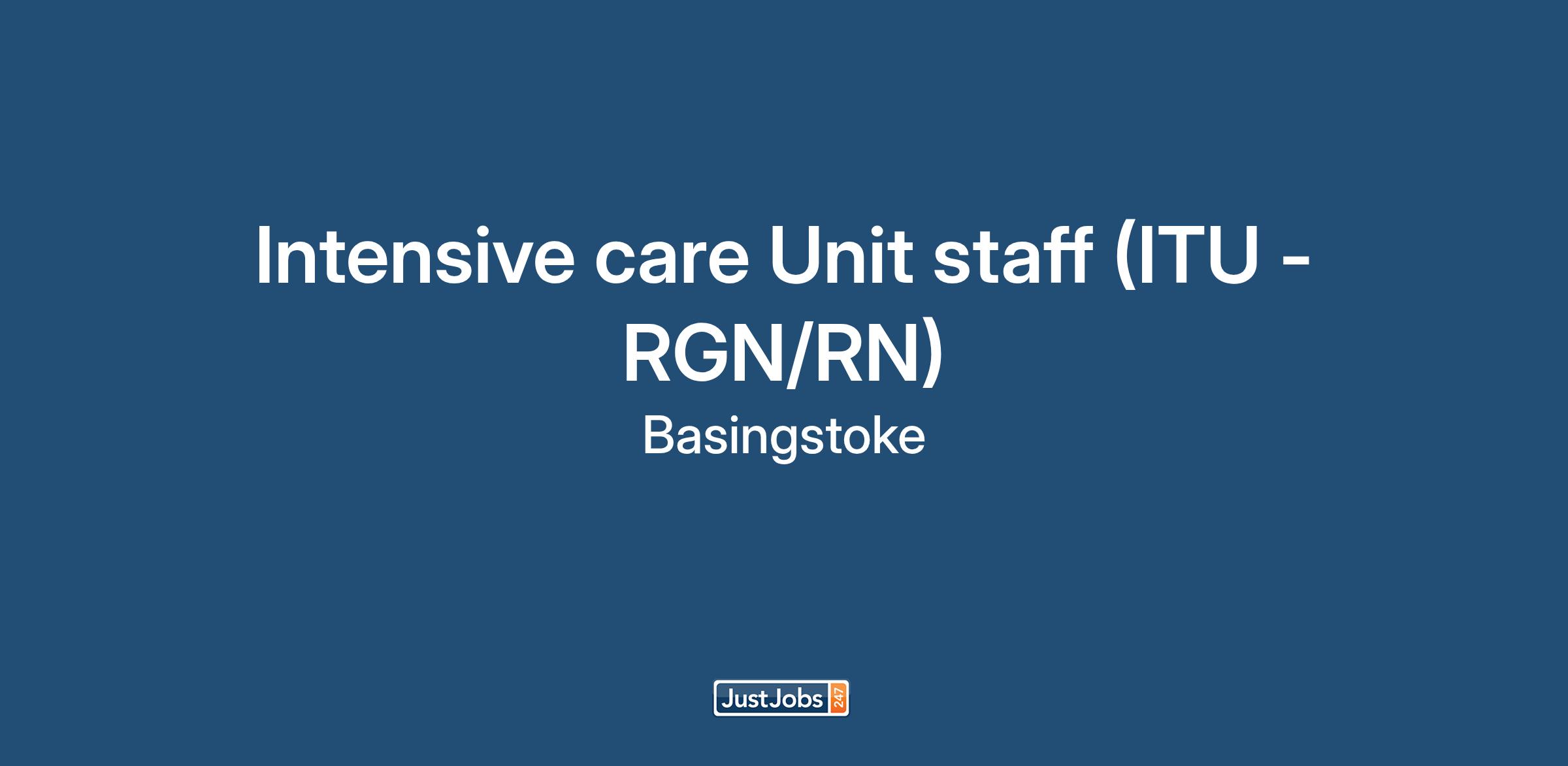 Intensive care Unit staff (ITU - RGN/RN)

Basingstoke

JustJobs 247